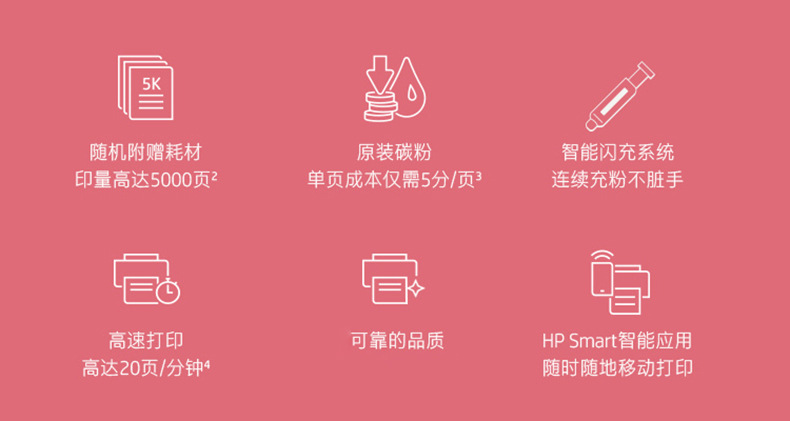 5K

随机附赠耗材
印量高达5000页²

原装碳粉
单页成本仅需5分/页³

智能闪充系统
连续充粉不脏手

高速打印
高达20页/分钟⁴

可靠的品质

HP Smart智能应用
随时随地移动打印